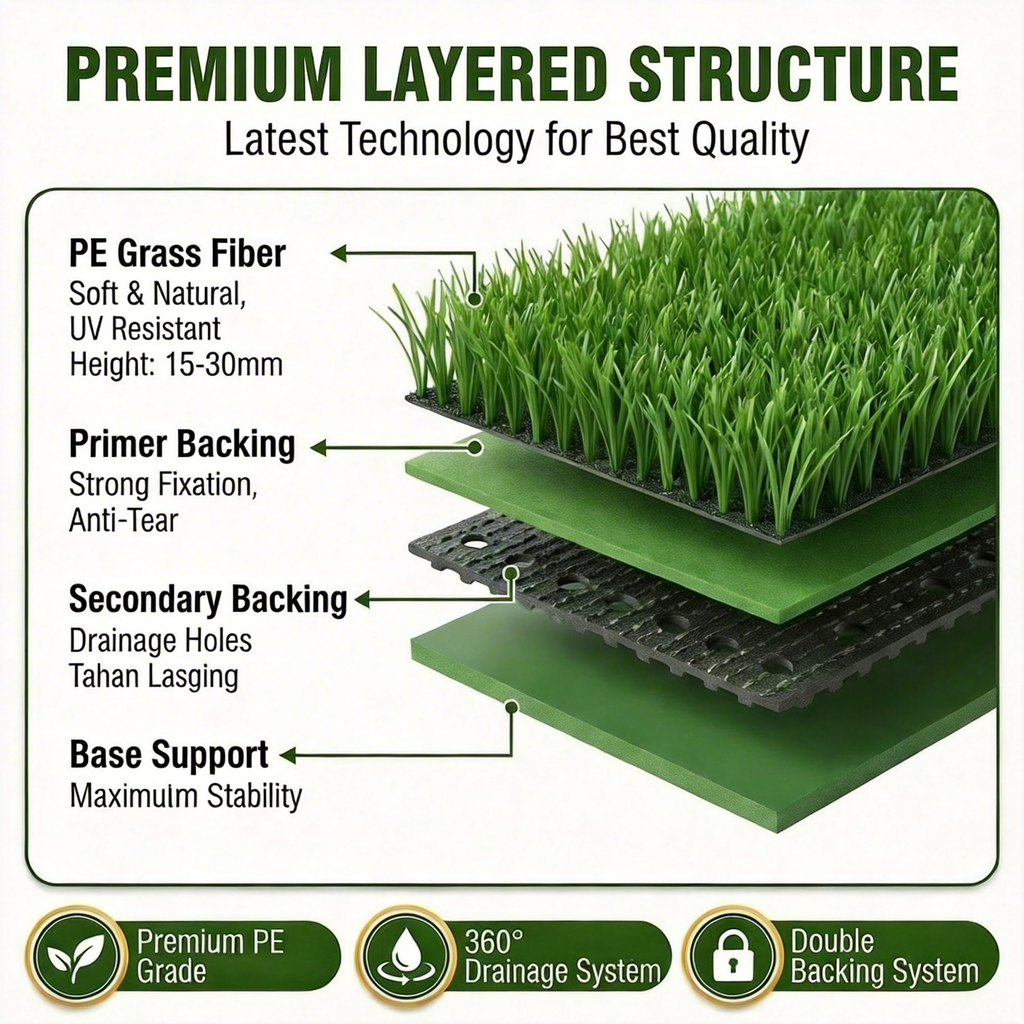 PREMIUM LAYERED STRUCTURE
Latest Technology for Best Quality

PE Grass Fiber
Soft & Natural,
UV Resistant
Height: 15-30mm

Primer Backing
Strong Fixation,
Anti-Tear

Secondary Backing
Drainage Holes
Tahan Lasging

Base Support
Maximulm Stability

Premium PE Grade

360° Drainage System

Double Backing System